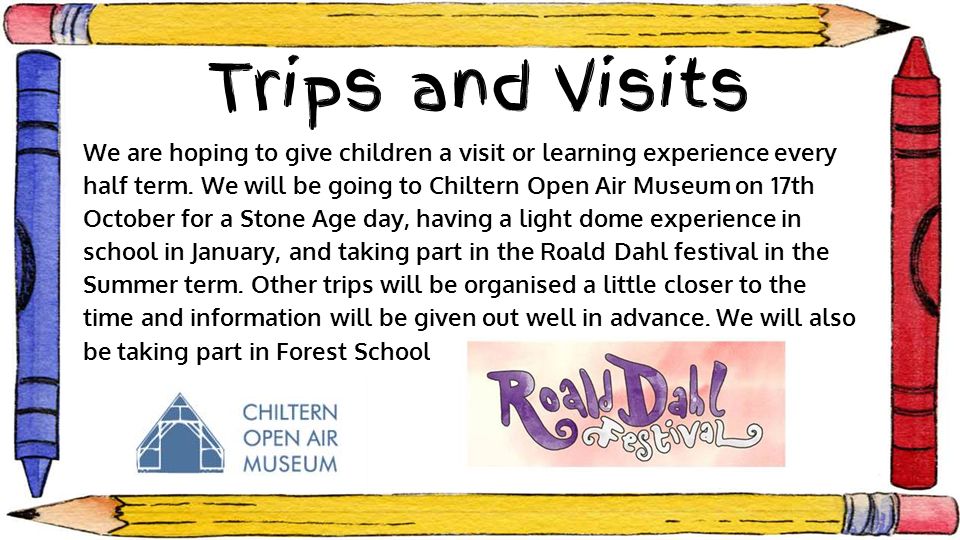 Trips and Visits

We are hoping to give children a visit or learning experience every half term. We will be going to Chiltern Open Air Museum on 17th October for a Stone Age day, having a light dome experience in school in January, and taking part in the Roald Dahl festival in the Summer term. Other trips will be organised a little closer to the time and information will be given out well in advance. We will also be taking part in Forest School

CHILTERN OPEN AIR MUSEUM

Roald Dahl Festival